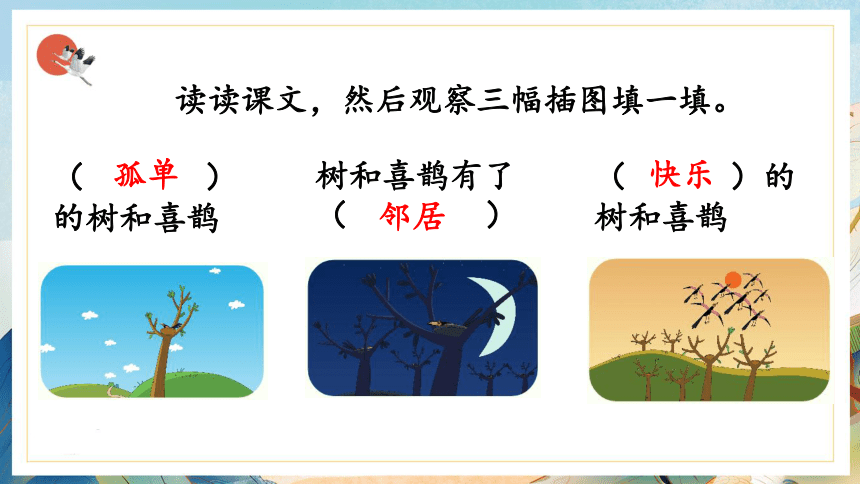 读读课文，然后观察三幅插图填一填。

（ 孤单 ）的树和喜鹊

树和喜鹊有了（ 邻居 ）

（ 快乐 ）的树和喜鹊